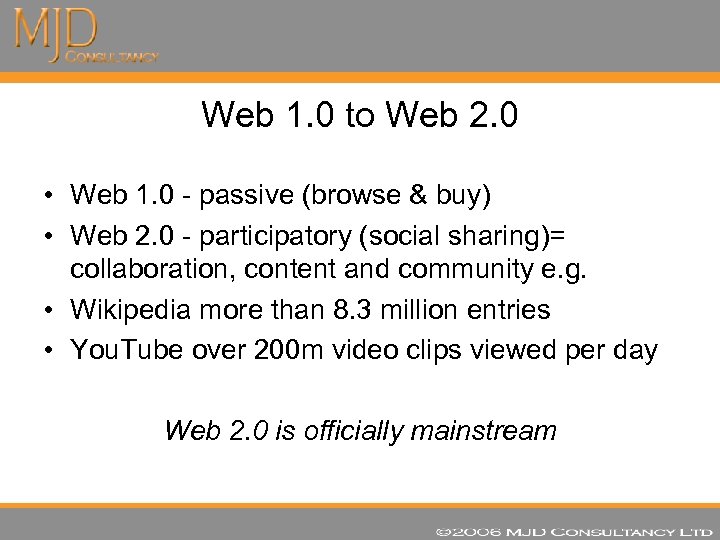 MJD CONSULTANCY

Web 1.0 to Web 2.0

• Web 1.0 - passive (browse & buy)
• Web 2.0 - participatory (social sharing)= collaboration, content and community e.g.
• Wikipedia more than 8.3 million entries
• YouTube over 200m video clips viewed per day

Web 2.0 is officially mainstream

©2006 MJD CONSULTANCY LTD